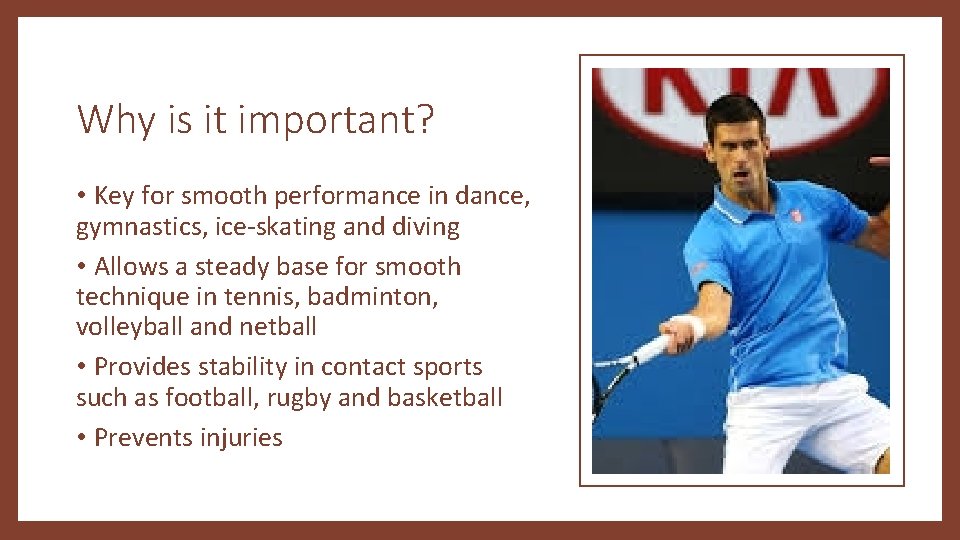 Why is it important?

• Key for smooth performance in dance, gymnastics, ice-skating and diving

• Allows a steady base for smooth technique in tennis, badminton, volleyball and netball

• Provides stability in contact sports such as football, rugby and basketball

• Prevents injuries

KIA